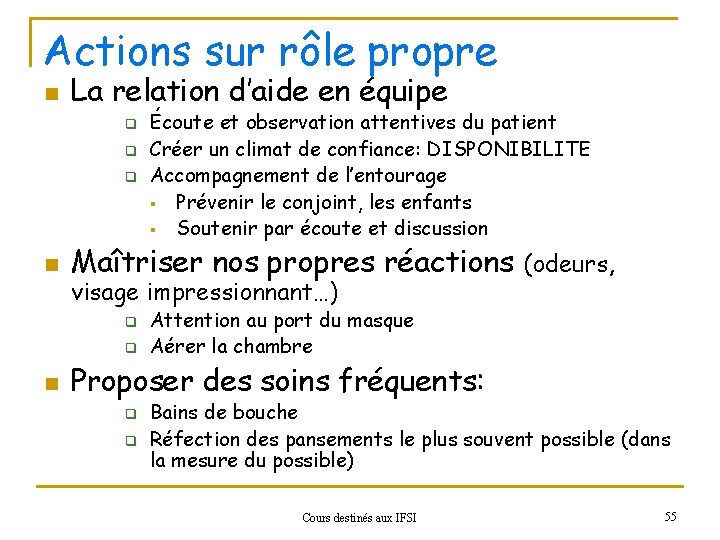 Actions sur rôle propre

La relation d'aide en équipe

Écoute et observation attentives du patient

Créer un climat de confiance: DISPONIBILITE

Accompagnement de l'entourage

Prévenir le conjoint, les enfants

Soutenir par écoute et discussion

Maîtriser nos propres réactions (odeurs, visage impressionnant…)

Attention au port du masque

Aérer la chambre

Proposer des soins fréquents:

Bains de bouche

Réfection des pansements le plus souvent possible (dans la mesure du possible)

Cours destinés aux IFSI

55